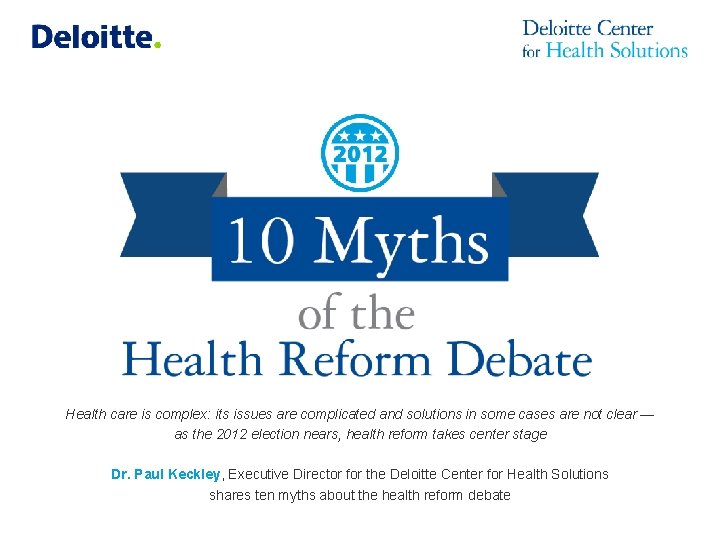 Deloitte.

Deloitte Center for Health Solutions

2012

10 Myths of the Health Reform Debate

Health care is complex: its issues are complicated and solutions in some cases are not clear — as the 2012 election nears, health reform takes center stage

Dr. Paul Keckley, Executive Director for the Deloitte Center for Health Solutions shares ten myths about the health reform debate